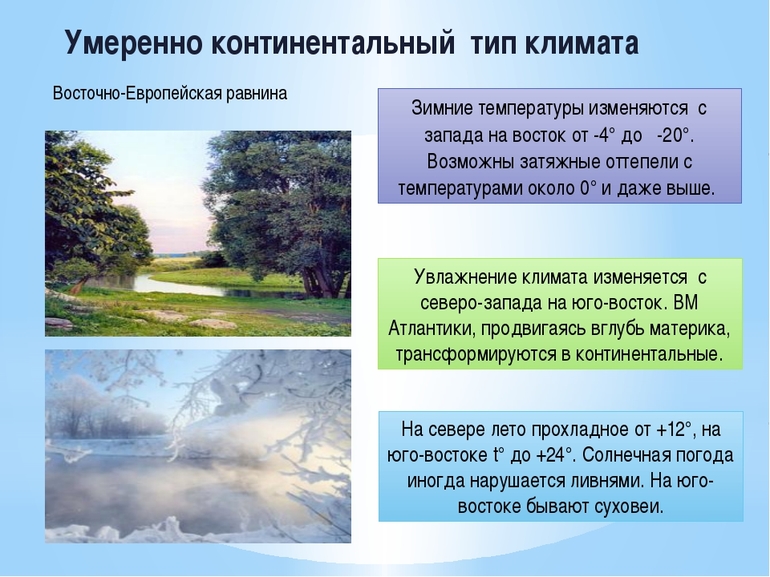 Умеренно континентальный тип климата

Восточно-Европейская равнина

Зимние температуры изменяются с запада на восток от -4° до -20°. Возможны затяжные оттепели с температурами около 0° и даже выше.

Увлажнение климата изменяется с северо-запада на юго-восток. ВМ Атлантики, продвигаясь вглубь материка, трансформируются в континентальные.

На севере лето прохладное от +12°, на юго-востоке t° до +24°. Солнечная погода иногда нарушается ливнями. На юго-востоке бывают суховеи.